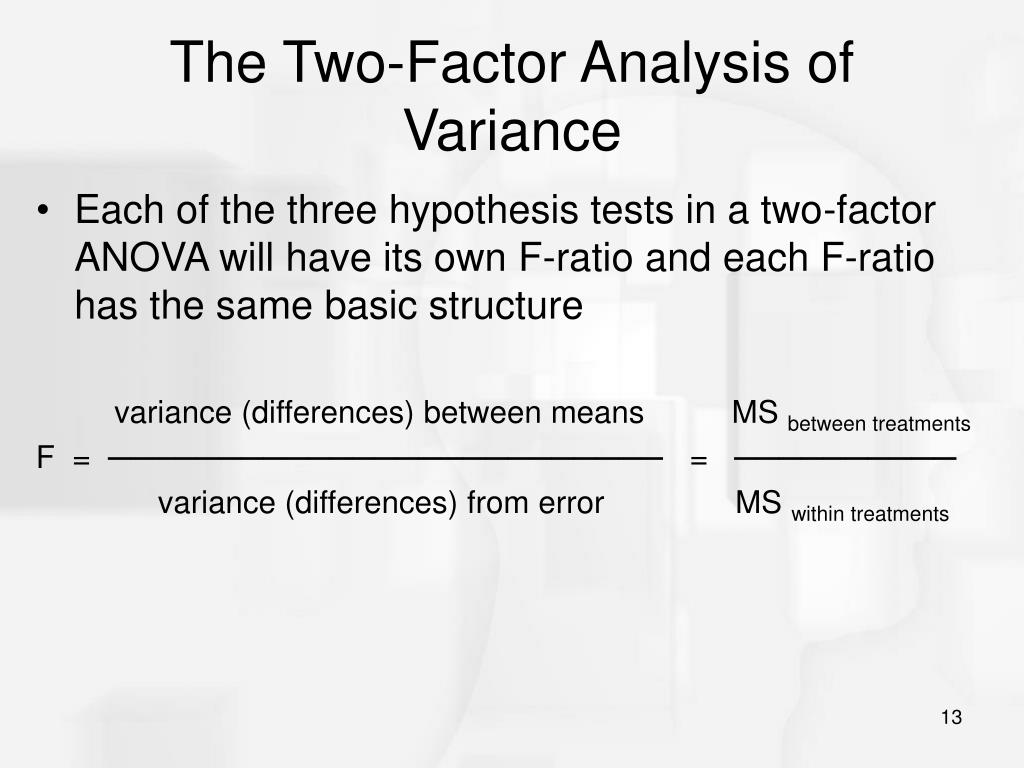 The Two-Factor Analysis of Variance

• Each of the three hypothesis tests in a two-factor ANOVA will have its own F-ratio and each F-ratio has the same basic structure

$F = \frac{\text{variance (differences) between means}}{\text{variance (differences) from error}} = \frac{MS_{\text{between treatments}}}{MS_{\text{within treatments}}}$

13